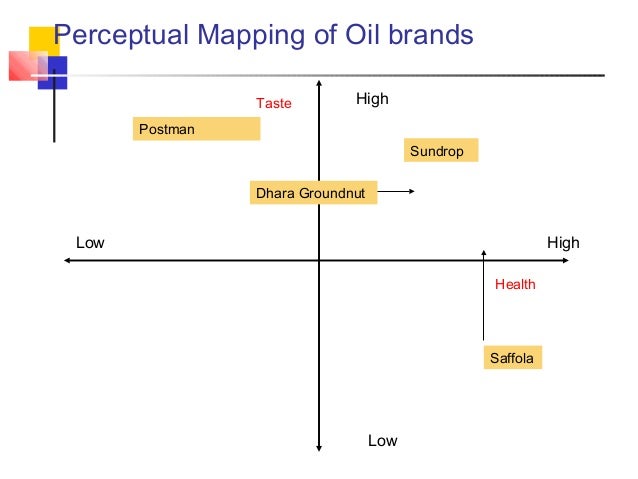 Perceptual Mapping of Oil brands

Taste

High

Postman

Sundrop

Dhara Groundnut

Low

High

Health

Saffola

Low